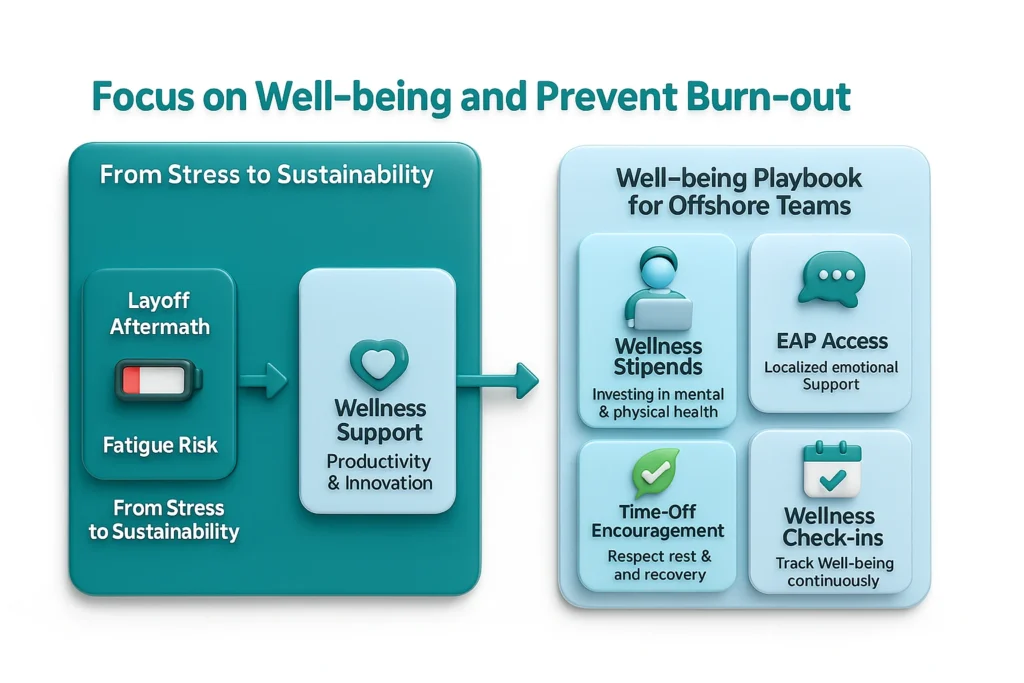 Focus on Well-being and Prevent Burn-out

From Stress to Sustainability

Layoff Aftermath

Fatigue Risk

From Stress to Sustainability

Wellness Support

Productivity & Innovation

Well-being Playbook for Offshore Teams

Wellness Stipends

Investing in mental & physical health

EAP Access

Localized emotional Support

Time-Off Encouragement

Respect rest & and recovery

Wellness Check-ins

Track Well-being continuously